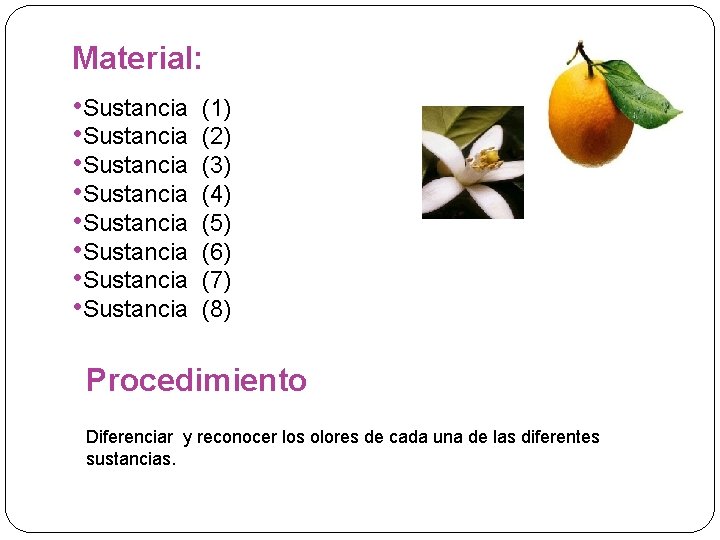 Material:

•Sustancia (1)
•Sustancia (2)
•Sustancia (3)
•Sustancia (4)
•Sustancia (5)
•Sustancia (6)
•Sustancia (7)
•Sustancia (8)

Procedimiento

Diferenciar y reconocer los olores de cada una de las diferentes sustancias.